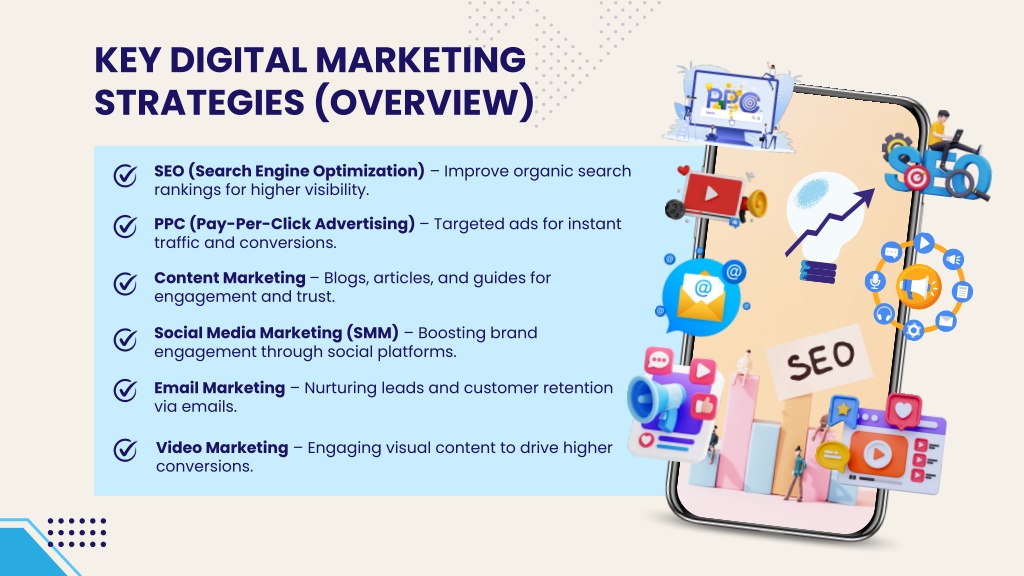 KEY DIGITAL MARKETING STRATEGIES (OVERVIEW)

SEO (Search Engine Optimization) – Improve organic search rankings for higher visibility.

PPC (Pay-Per-Click Advertising) – Targeted ads for instant traffic and conversions.

Content Marketing – Blogs, articles, and guides for engagement and trust.

Social Media Marketing (SMM) – Boosting brand engagement through social platforms.

Email Marketing – Nurturing leads and customer retention via emails.

Video Marketing – Engaging visual content to drive higher conversions.

PPC

SEO

SEO